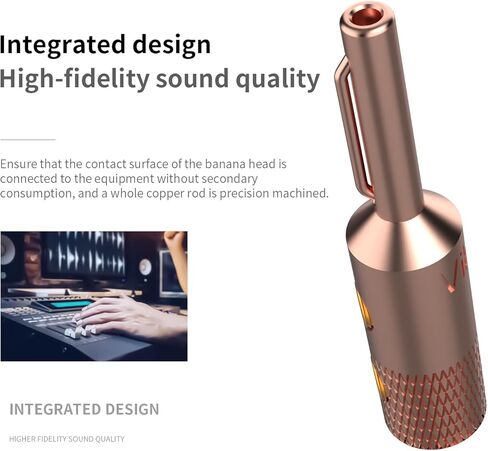 Integrated design
High-fidelity sound quality

Ensure that the contact surface of the banana head is connected to the equipment without secondary consumption, and a whole copper rod is precision machined.

INTEGRATED DESIGN

HIGHER FIDELITY SOUND QUALITY